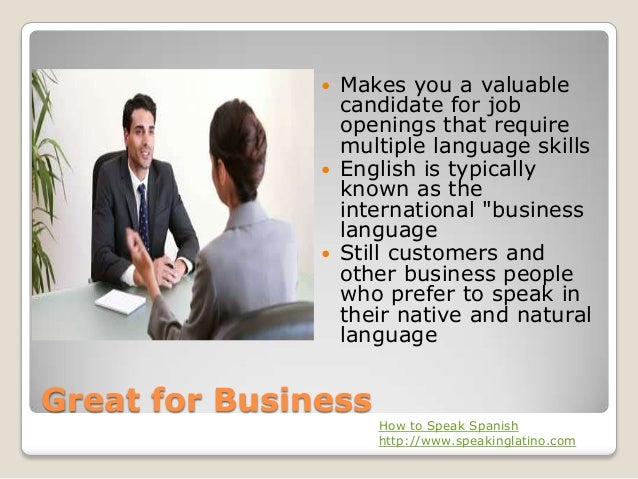 - Makes you a valuable candidate for job openings that require multiple language skills
- English is typically known as the international "business language
- Still customers and other business people who prefer to speak in their native and natural language

Great for Business

How to Speak Spanish
http://www.speakinglatino.com